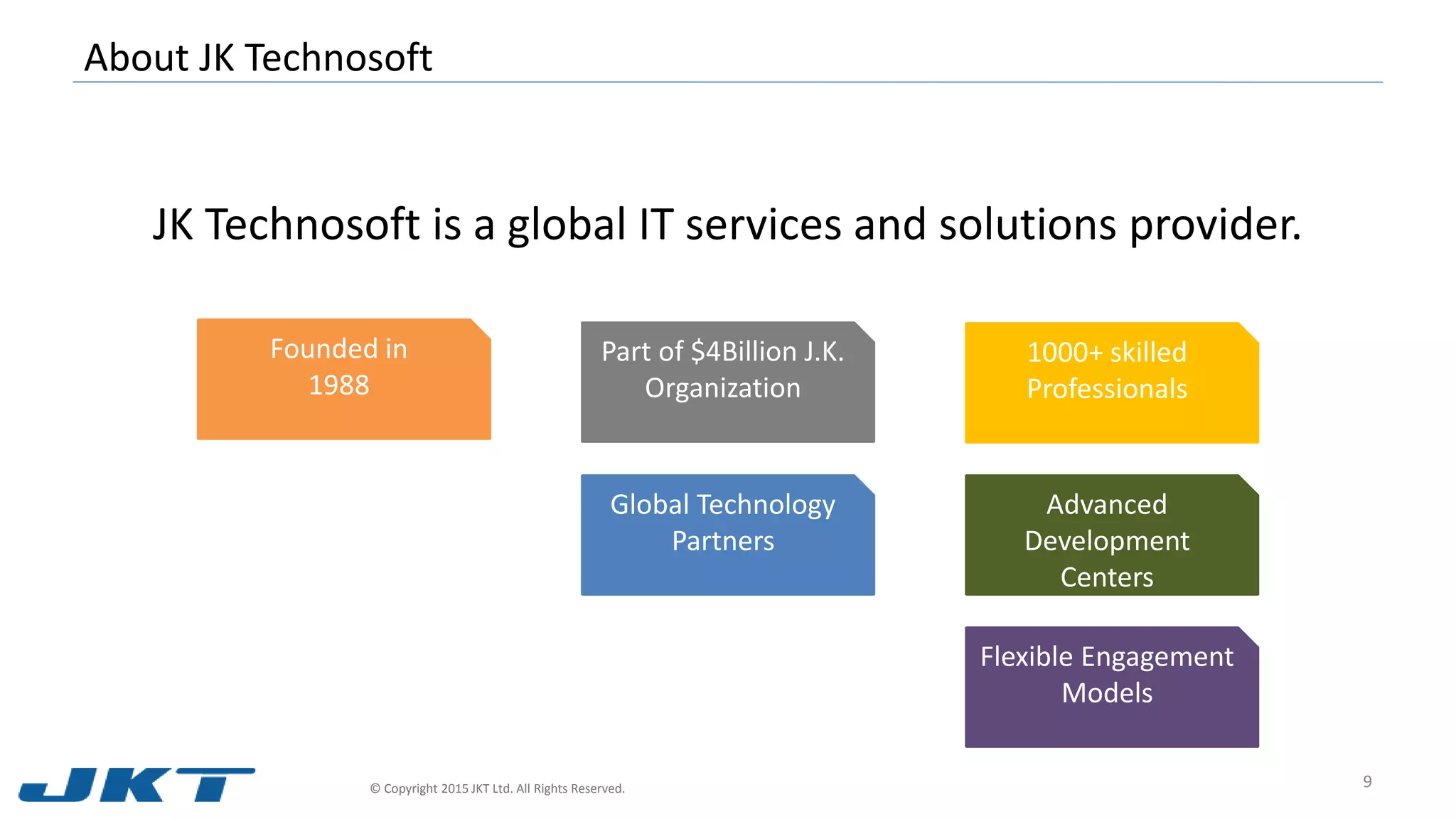 About JK Technosoft

JK Technosoft is a global IT services and solutions provider.

Founded in 1988

Part of \$4Billion J.K. Organization

1000+ skilled Professionals

Global Technology Partners

Advanced Development Centers

Flexible Engagement Models

JKT

© Copyright 2015 JKT Ltd. All Rights Reserved.

9